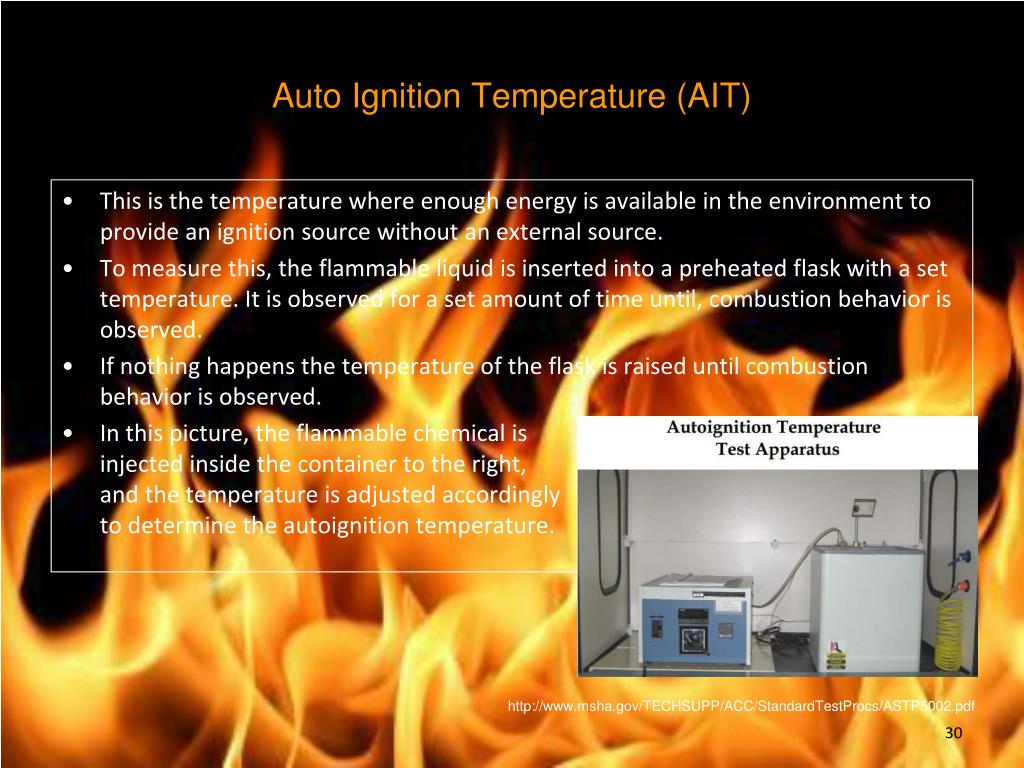 Auto Ignition Temperature (AIT)

• This is the temperature where enough energy is available in the environment to provide an ignition source without an external source.
• To measure this, the flammable liquid is inserted into a preheated flask with a set temperature. It is observed for a set amount of time until, combustion behavior is observed.
• If nothing happens the temperature of the flask is raised until combustion behavior is observed.
• In this picture, the flammable chemical is injected inside the container to the right, and the temperature is adjusted accordingly to determine the autoignition temperature.

Autoignition Temperature Test Apparatus

http://www.msha.gov/TECHSUPP/ACC/StandardTestProcs/ASTP5002.pdf

30